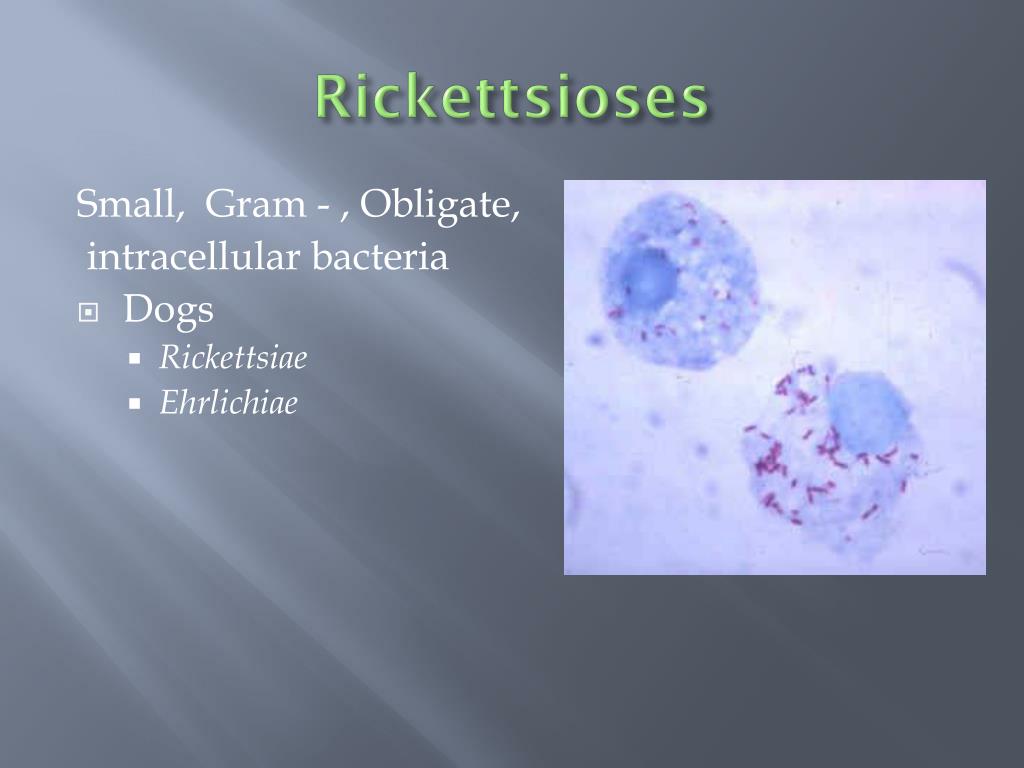 Rickettsioses

Small, Gram - , Obligate, intracellular bacteria

Dogs

Rickettsiae

Ehrlichiae